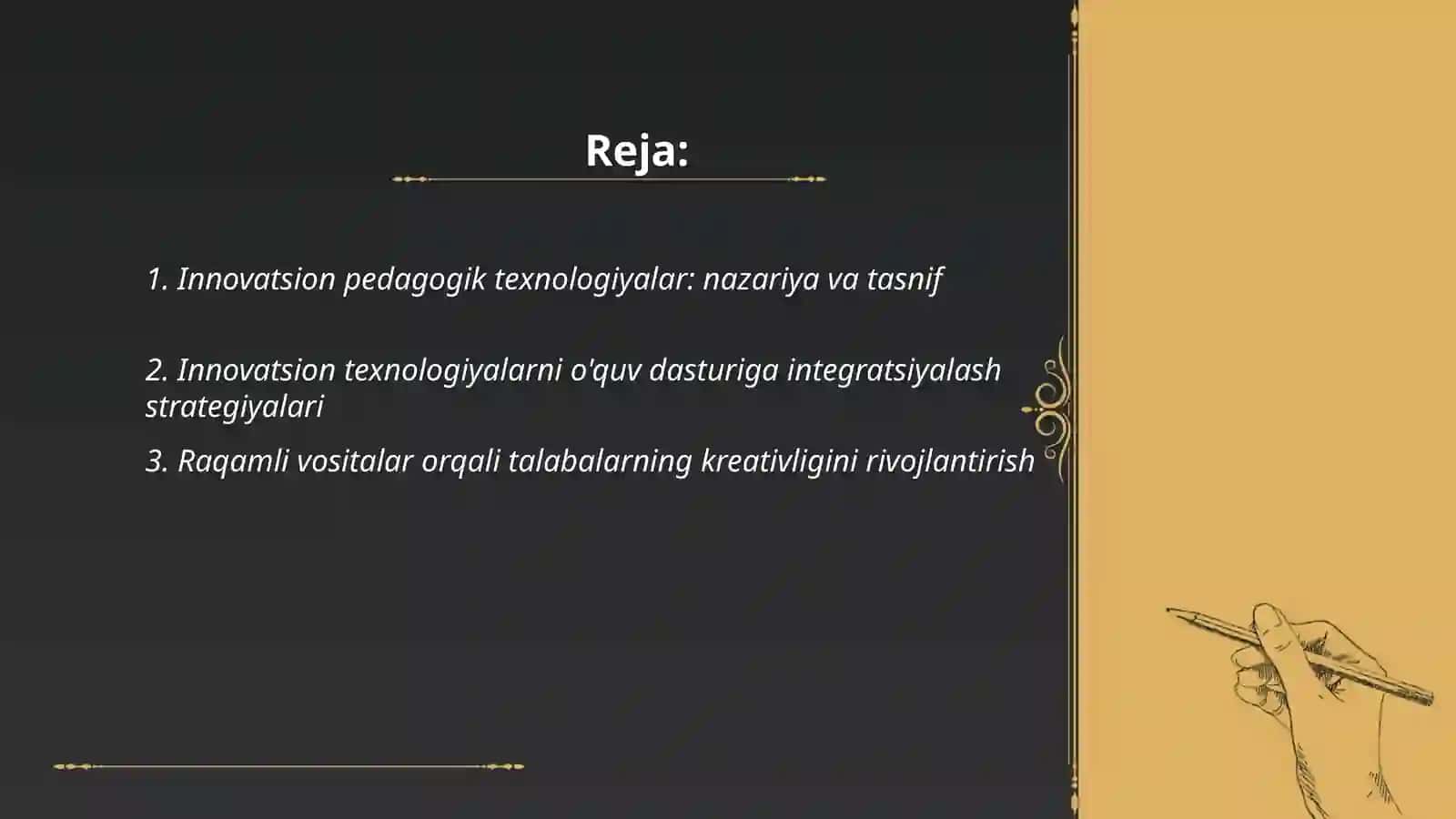 Reja:

1. Innovatsion pedagogik texnologiyalar: nazariya va tasnif

2. Innovatsion texnologiyalarni o'quv dasturiga integratsiyalash strategiyalari

3. Raqamli vositalar orqali talabalarning kreativligini rivojlantirish